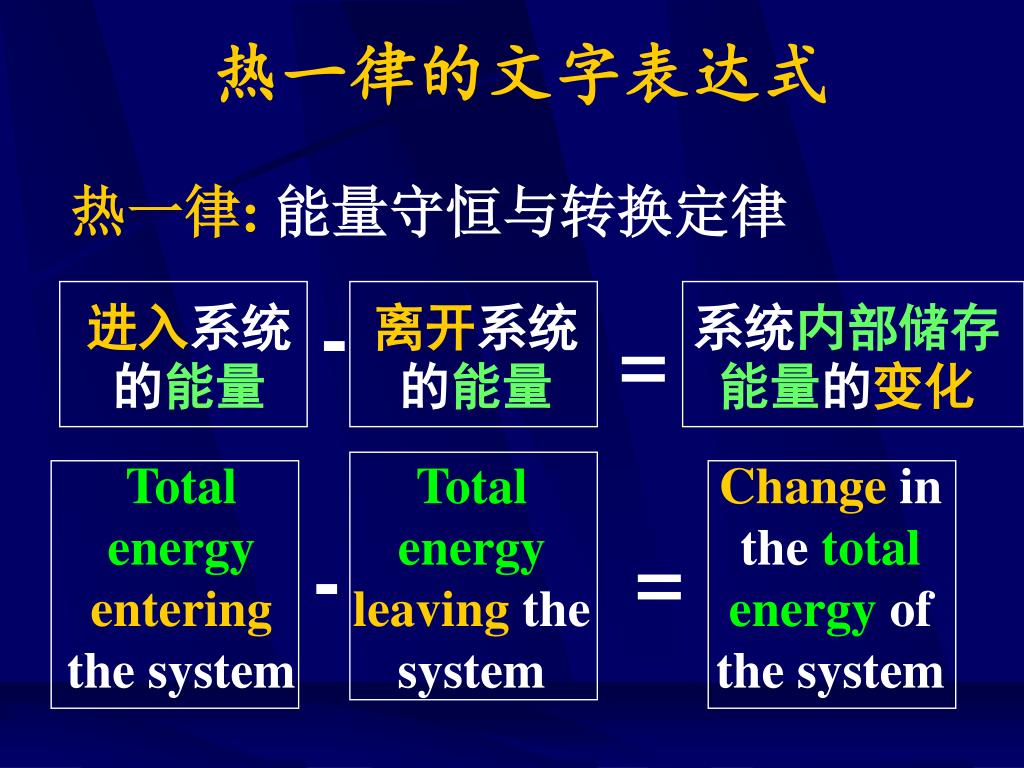 热一律的文字表达式

热一律: 能量守恒与转换定律

进入系统的能量 - 离开系统的能量 = 系统内部储存能量的变化

Total energy entering the system - Total energy leaving the system = Change in the total energy of the system